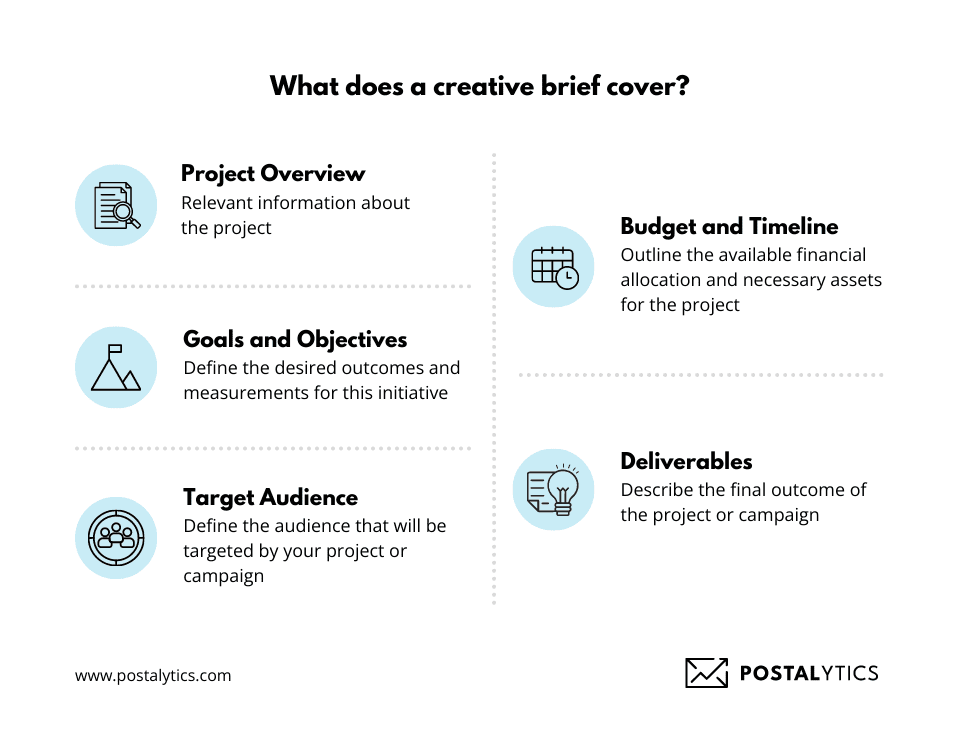 What does a creative brief cover?

Project Overview
Relevant information about the project

Goals and Objectives
Define the desired outcomes and measurements for this initiative

Target Audience
Define the audience that will be targeted by your project or campaign

Budget and Timeline
Outline the available financial allocation and necessary assets for the project

Deliverables
Describe the final outcome of the project or campaign

www.postalytics.com

POSTALYTICS